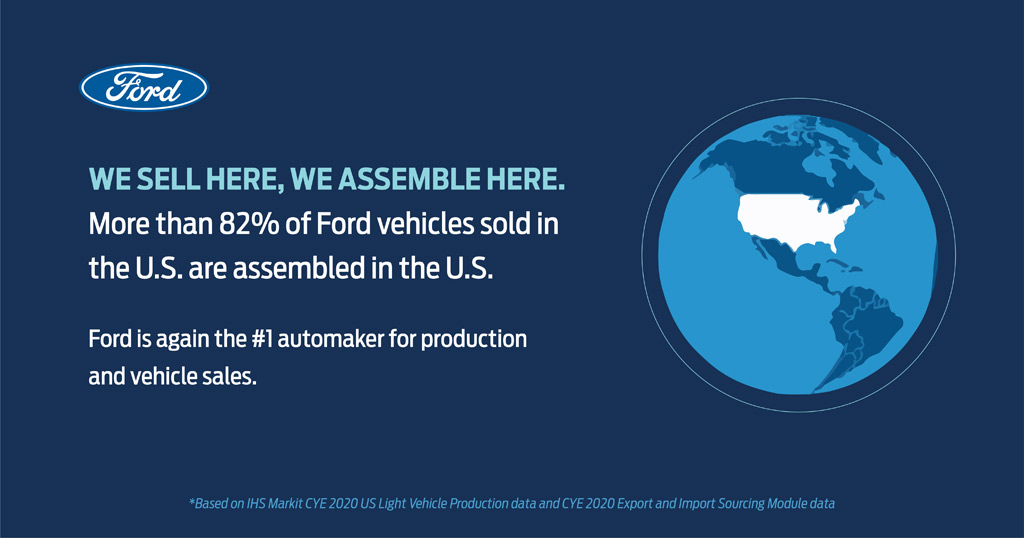 Ford

WE SELL HERE, WE ASSEMBLE HERE.
More than 82% of Ford vehicles sold in the U.S. are assembled in the U.S.

Ford is again the #1 automaker for production and vehicle sales.

*Based on IHS Markit CYE 2020 US Light Vehicle Production data and CYE 2020 Export and Import Sourcing Module data